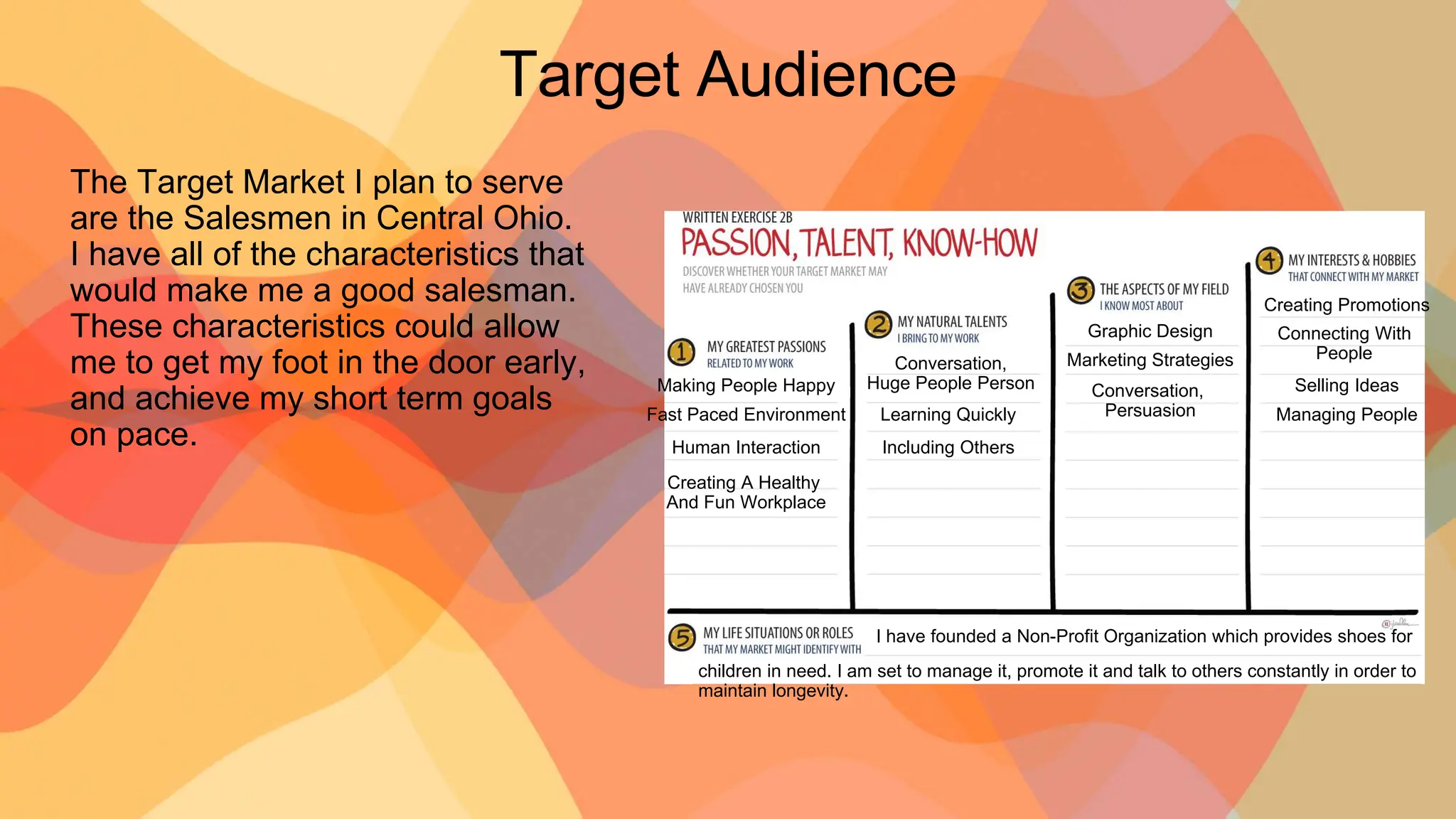 Target Audience

The Target Market I plan to serve are the Salesmen in Central Ohio. I have all of the characteristics that would make me a good salesman. These characteristics could allow me to get my foot in the door early, and achieve my short term goals on pace.

WRITTEN EXERCISE 2B

PASSION, TALENT, KNOW-HOW

DISCOVER WHETHER YOUR TARGET MARKET MAY HAVE ALREADY CHOSEN YOU

1 MY GREATEST PASSIONS RELATED TO MY WORK

Making People Happy

Fast Paced Environment

Human Interaction

Creating A Healthy And Fun Workplace

2 MY NATURAL TALENTS I BRING TO MY WORK

Conversation, Huge People Person

Learning Quickly

Including Others

3 THE ASPECTS OF MY FIELD I KNOW MOST ABOUT

Graphic Design

Marketing Strategies

Conversation, Persuasion

4 MY INTERESTS & HOBBIES THAT CONNECT WITH MY MARKET

Creating Promotions

Connecting With People

Selling Ideas

Managing People

5 MY LIFE SITUATIONS OR ROLES THAT MY MARKET MIGHT IDENTIFY WITH

I have founded a Non-Profit Organization which provides shoes for children in need. I am set to manage it, promote it and talk to others constantly in order to maintain longevity.